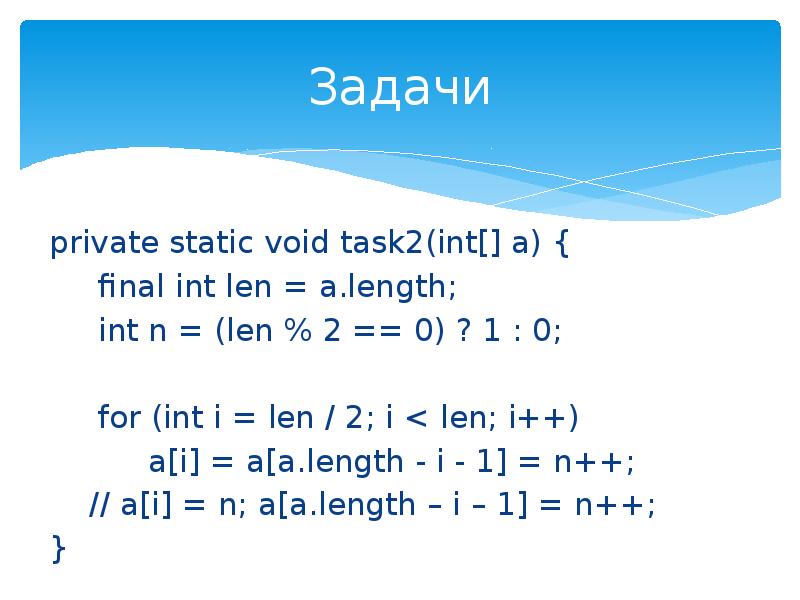 Задачи

private static void task2(int[] a) {
    final int len = a.length;
    int n = (len % 2 == 0) ? 1 : 0;

    for (int i = len / 2; i < len; i++)
        a[i] = a[a.length - i - 1] = n++;
   // a[i] = n; a[a.length – i – 1] = n++;
}